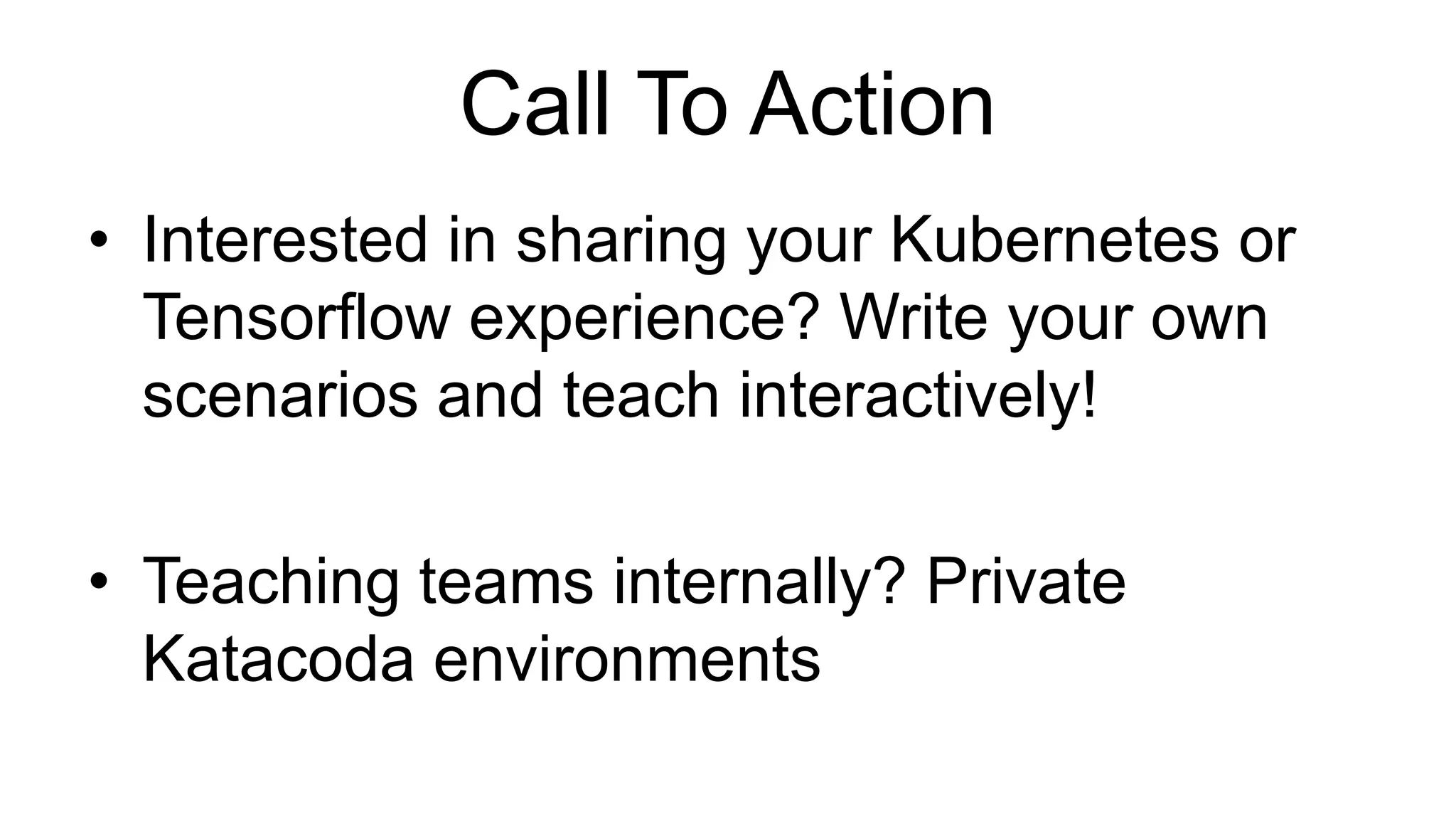 Call To Action

• Interested in sharing your Kubernetes or Tensorflow experience? Write your own scenarios and teach interactively!

• Teaching teams internally? Private Katacoda environments